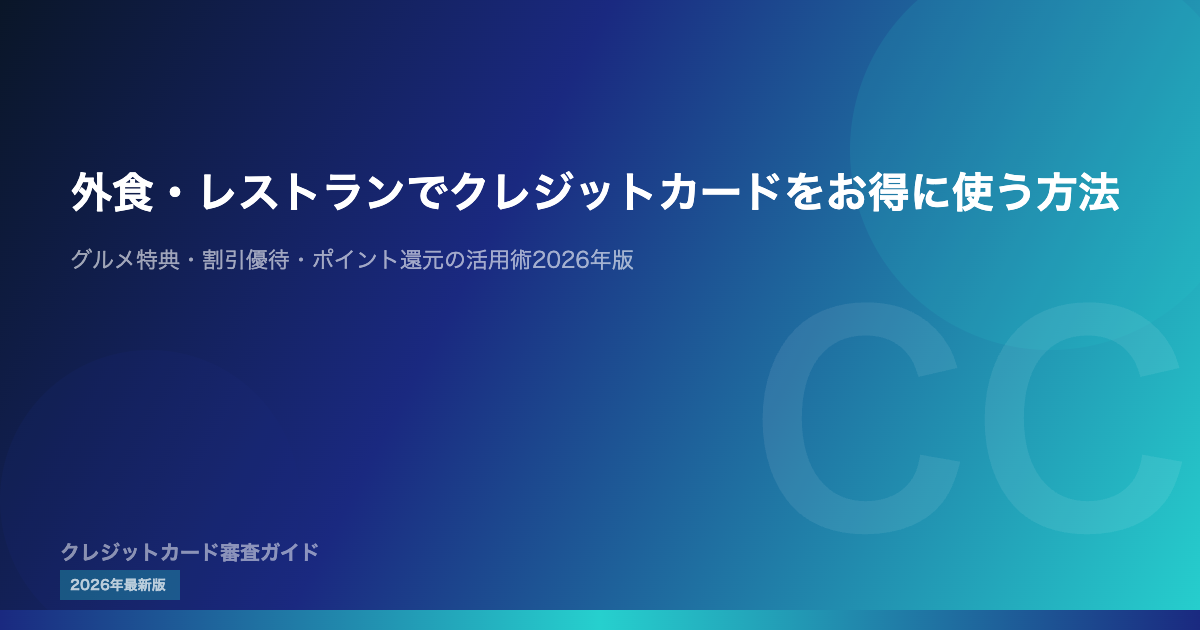 外食・レストランでクレジットカードをお得に使う方法

グルメ特典・割引優待・ポイント還元の活用術2026年版

CC

クレジットカード審査ガイド

2026年最新版